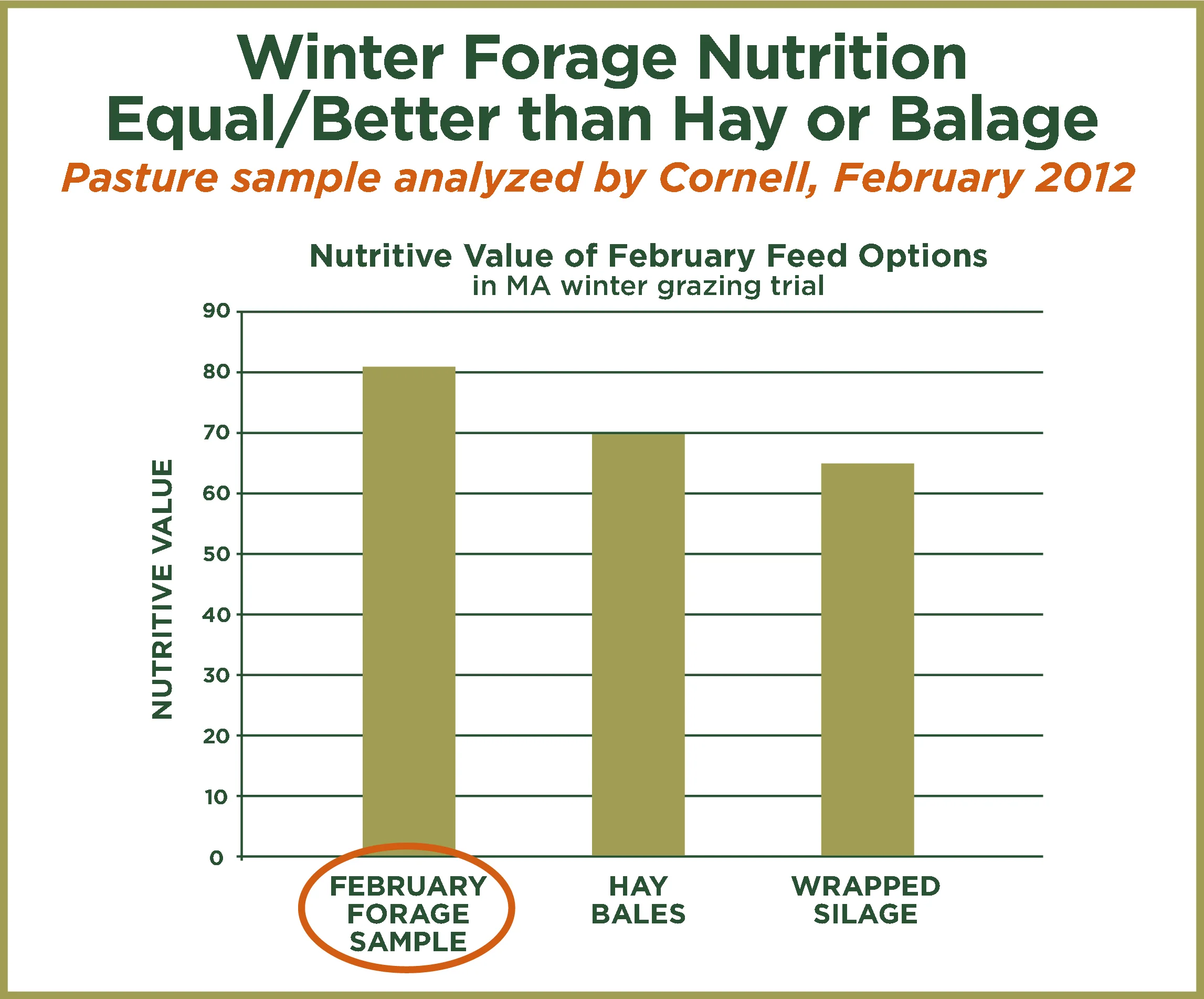 Winter Forage Nutrition
Equal/Better than Hay or Balage

Pasture sample analyzed by Cornell, February 2012

Nutritive Value of February Feed Options
in MA winter grazing trial

NUTRITIVE VALUE

90
80
70
60
50
40
30
20
10
0

FEBRUARY FORAGE SAMPLE

HAY BALES

WRAPPED SILAGE